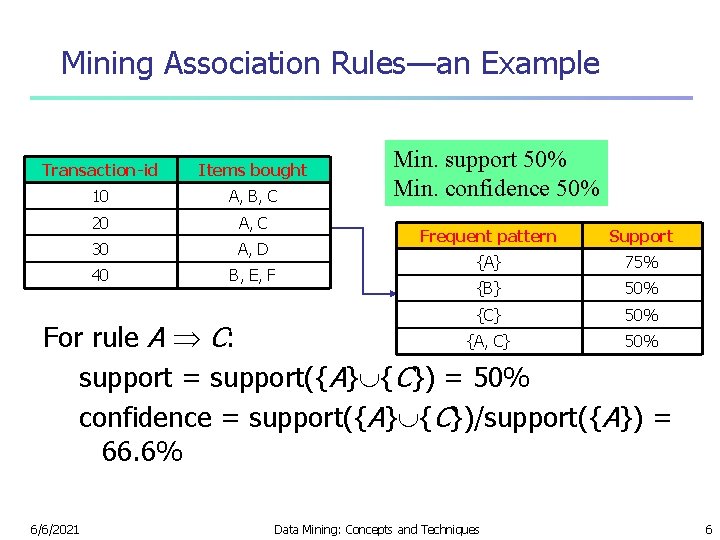 Mining Association Rules—an Example

| Transaction-id | Items bought |
|---|---|
| 10 | A, B, C |
| 20 | A, C |
| 30 | A, D |
| 40 | B, E, F |

Min. support 50%
Min. confidence 50%

| Frequent pattern | Support |
|---|---|
| {A} | 75% |
| {B} | 50% |
| {C} | 50% |
| {A, C} | 50% |

For rule $A \Rightarrow C$:

support = support($\{A\} \cup \{C\}$) = 50%

confidence = support($\{A\} \cup \{C\}$)/support($\{A\}$) = 66.6%

6/6/2021 Data Mining: Concepts and Techniques 6